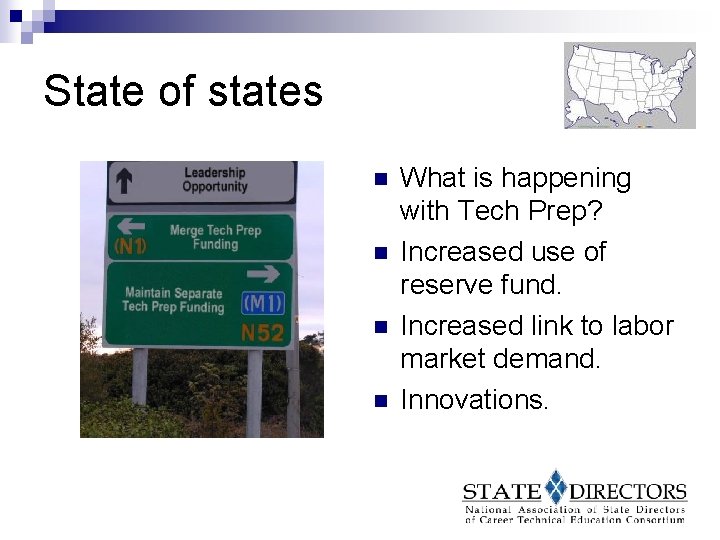 State of states

Leadership Opportunity

Merge Tech Prep Funding

(N1)

Maintain Separate Tech Prep Funding

(M1)

N52

- What is happening with Tech Prep?
- Increased use of reserve fund.
- Increased link to labor market demand.
- Innovations.

STATE DIRECTORS
National Association of State Directors of Career Technical Education Consortium